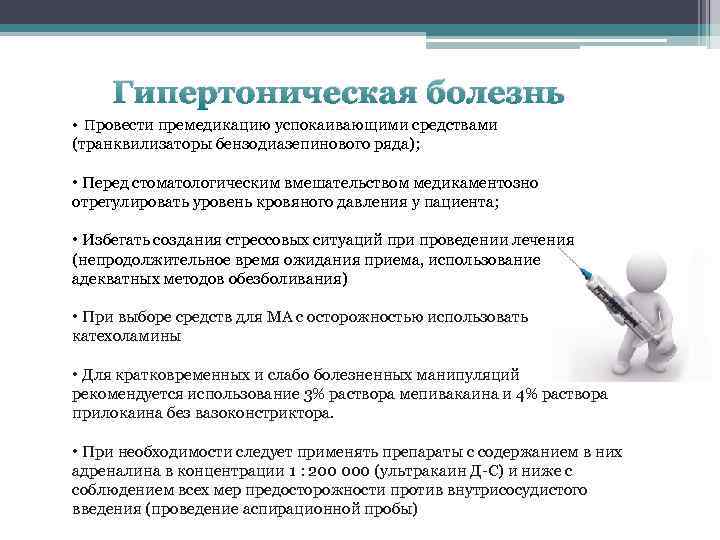 Гипертоническая болезнь

• Провести премедикацию успокаивающими средствами (транквилизаторы бензодиазепинового ряда);

• Перед стоматологическим вмешательством медикаментозно отрегулировать уровень кровяного давления у пациента;

• Избегать создания стрессовых ситуаций при проведении лечения (непродолжительное время ожидания приема, использование адекватных методов обезболивания)

• При выборе средств для МА с осторожностью использовать катехоламины

• Для кратковременных и слабо болезненных манипуляций рекомендуется использование 3% раствора мепивакаина и 4% раствора прилокаина без вазоконстриктора.

• При необходимости следует применять препараты с содержанием в них адреналина в концентрации 1 : 200 000 (ультракаин Д-С) и ниже с соблюдением всех мер предосторожности против внутрисосудистого введения (проведение аспирационной пробы)